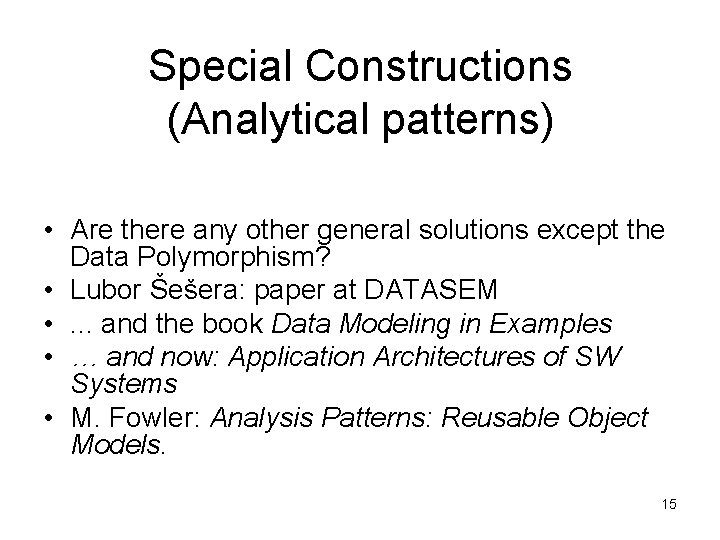 Special Constructions (Analytical patterns)

• Are there any other general solutions except the Data Polymorphism?
• Lubor Šešera: paper at DATASEM
• ... and the book Data Modeling in Examples
• … and now: Application Architectures of SW Systems
• M. Fowler: Analysis Patterns: Reusable Object Models.

15